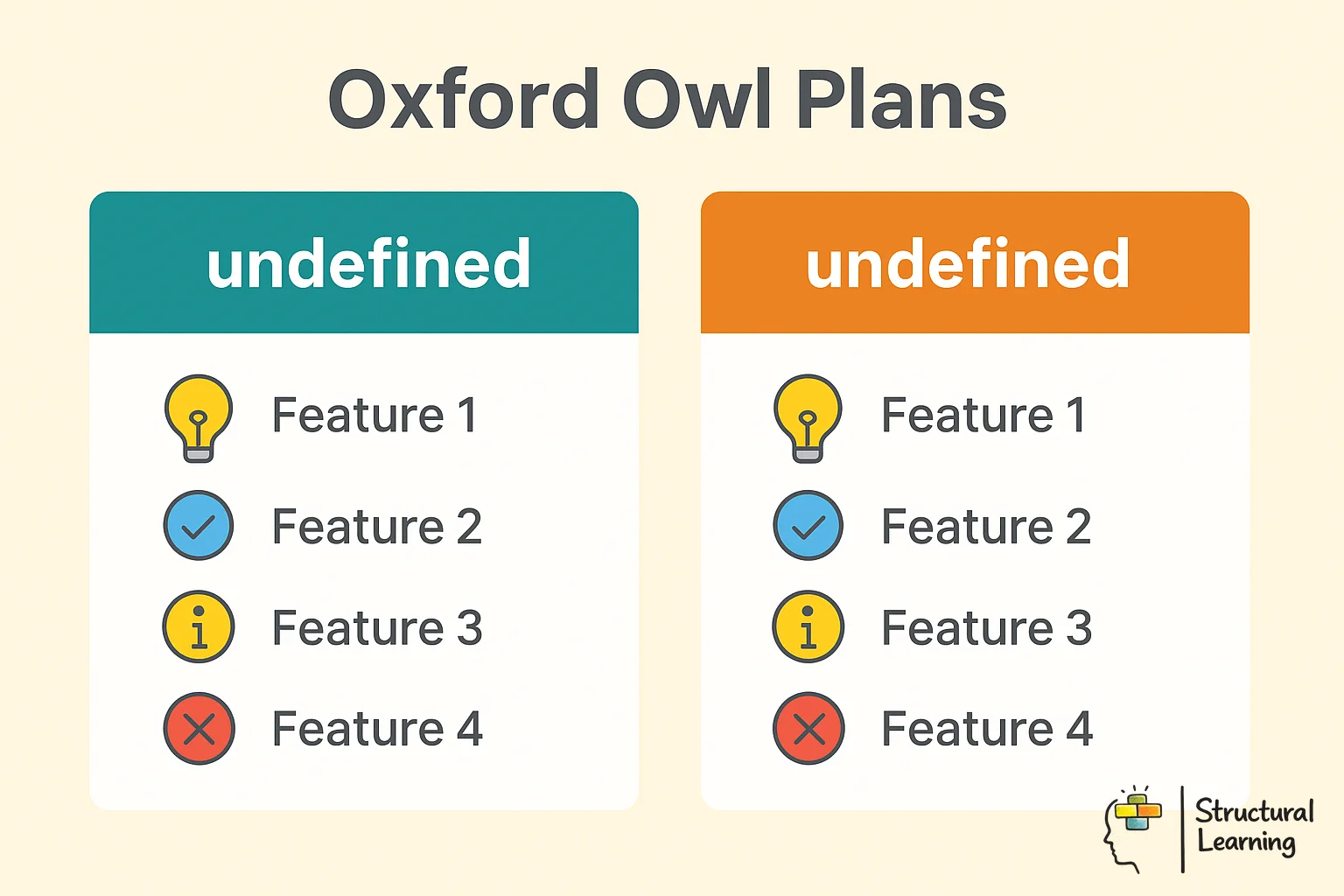 Oxford Owl Plans

undefined

Feature 1
Feature 2
Feature 3
Feature 4

undefined

Feature 1
Feature 2
Feature 3
Feature 4

Structural Learning